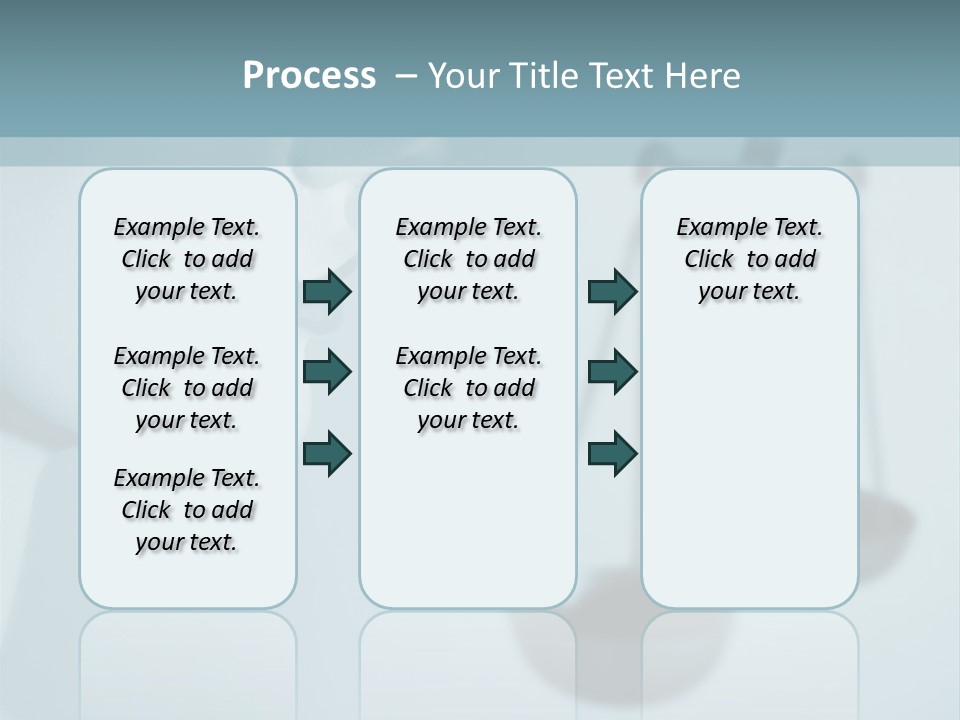 Process – Your Title Text Here

Example Text. Click to add your text.

Example Text. Click to add your text.

Example Text. Click to add your text.

Example Text. Click to add your text.

Example Text. Click to add your text.

Example Text. Click to add your text.